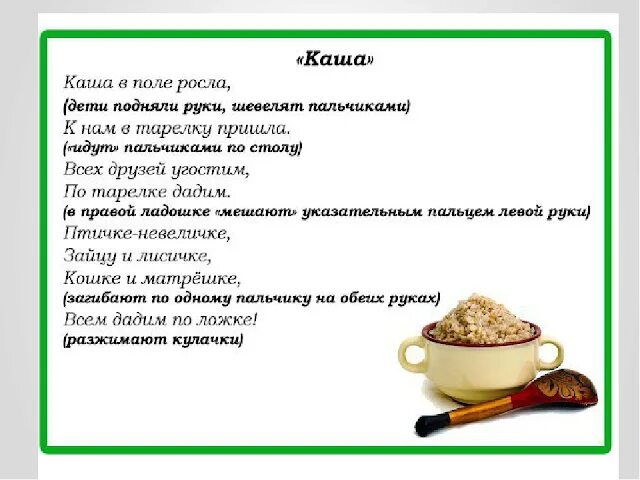 «Каша»
Каша в поле росла,
(дети подняли руки, шевелят пальчиками)
К нам в тарелку пришла.
(«идут» пальчиками по столу)
Всех друзей угостим,
По тарелке дадим.
(в правой ладошке «мешают» указательным пальцем левой руки)
Птичке-невеличке,
Зайцу и лисичке,
Кошке и матрёшке,
(загибают по одному пальчику на обеих руках)
Всем дадим по ложке!
(разжимают кулачки)